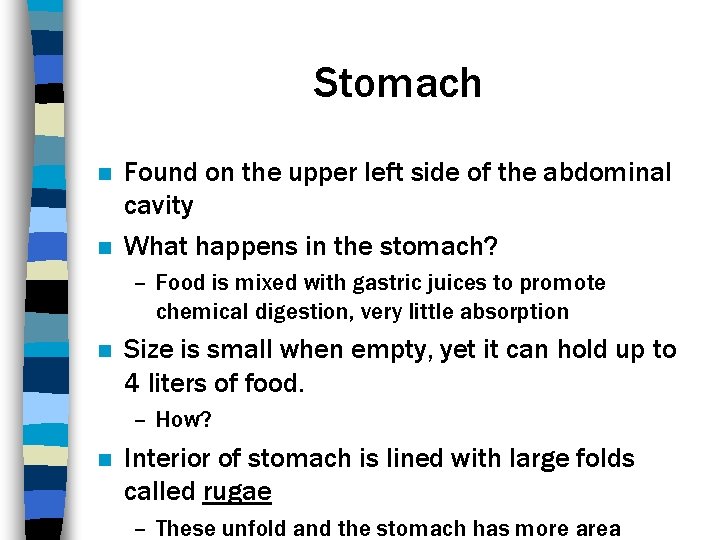 Stomach

■ Found on the upper left side of the abdominal cavity

■ What happens in the stomach?
– Food is mixed with gastric juices to promote chemical digestion, very little absorption

■ Size is small when empty, yet it can hold up to 4 liters of food.
– How?

■ Interior of stomach is lined with large folds called rugae
– These unfold and the stomach has more area